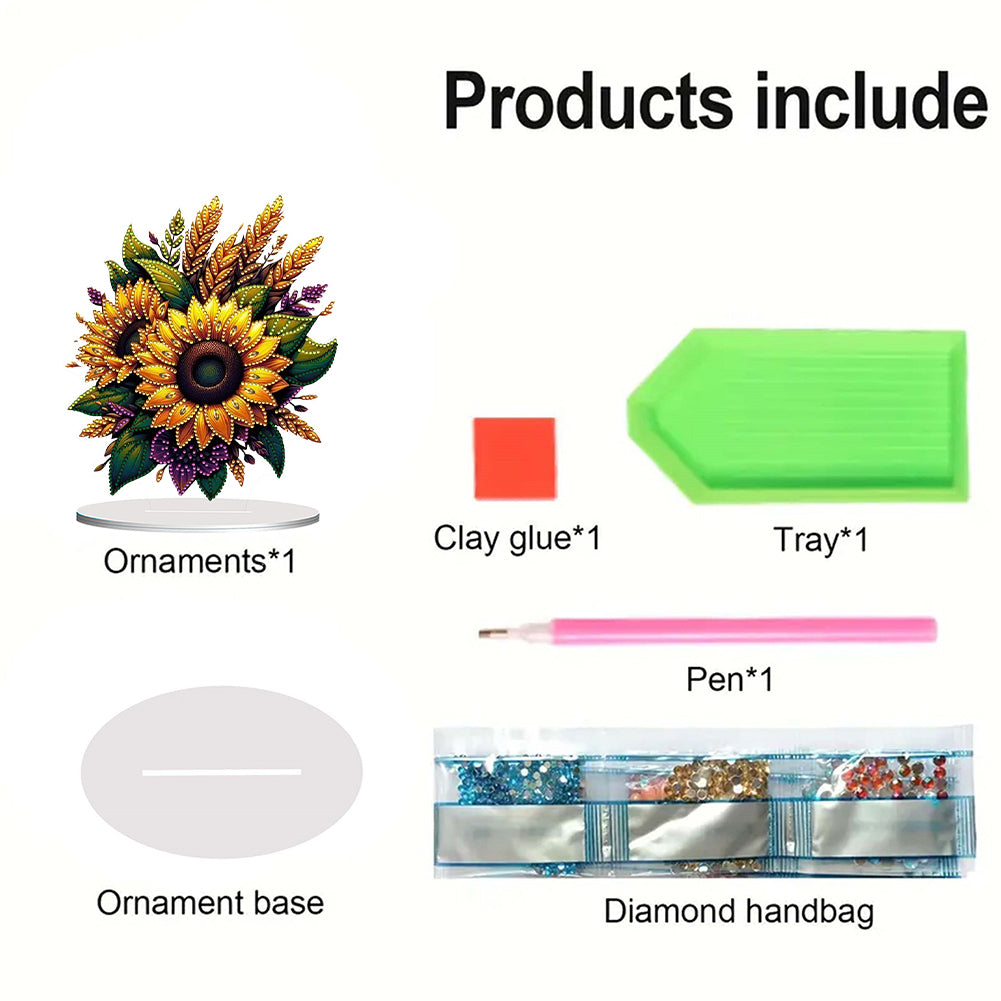 Products include

Ornaments*1

Clay glue*1

Tray*1

Pen*1

Ornament base

Diamond handbag